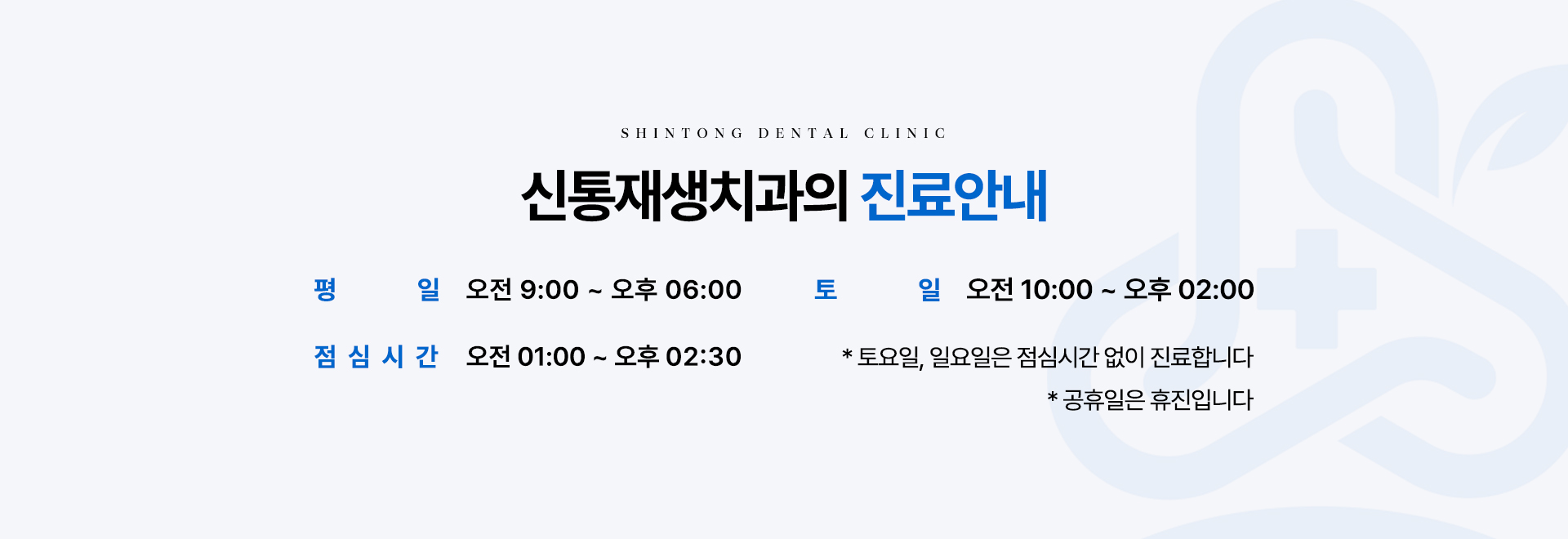 SHINTONG DENTAL CLINIC

신통재생치과의 진료안내

평 일 오전 9:00 ~ 오후 06:00

토 일 오전 10:00 ~ 오후 02:00

점 심 시 간 오전 01:00 ~ 오후 02:30

* 토요일, 일요일은 점심시간 없이 진료합니다

* 공휴일은 휴진입니다